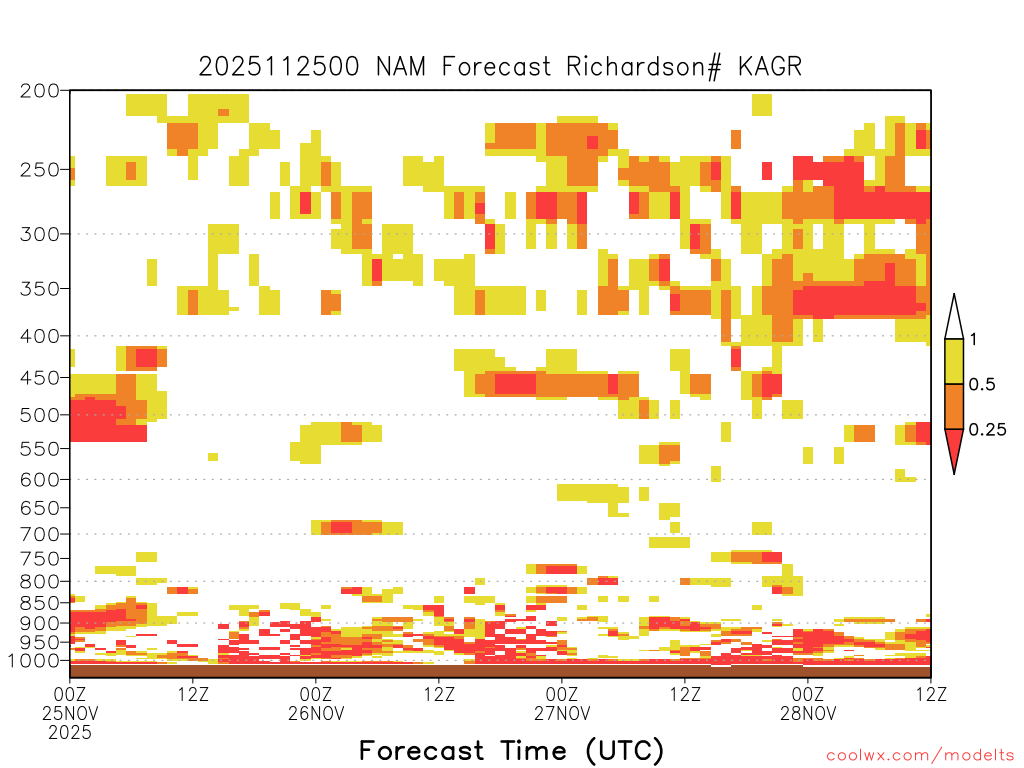 2025112500 NAM Forecast Richardson# KAGR

200
250
300
350
400
450
500
550
600
650
700
750
800
850
900
950
1000

1
0.5
0.25

00Z 25NOV 2025
12Z
00Z 26NOV
12Z
00Z 27NOV
12Z
00Z 28NOV
12Z

Forecast Time (UTC)

coolwx.com/modelts